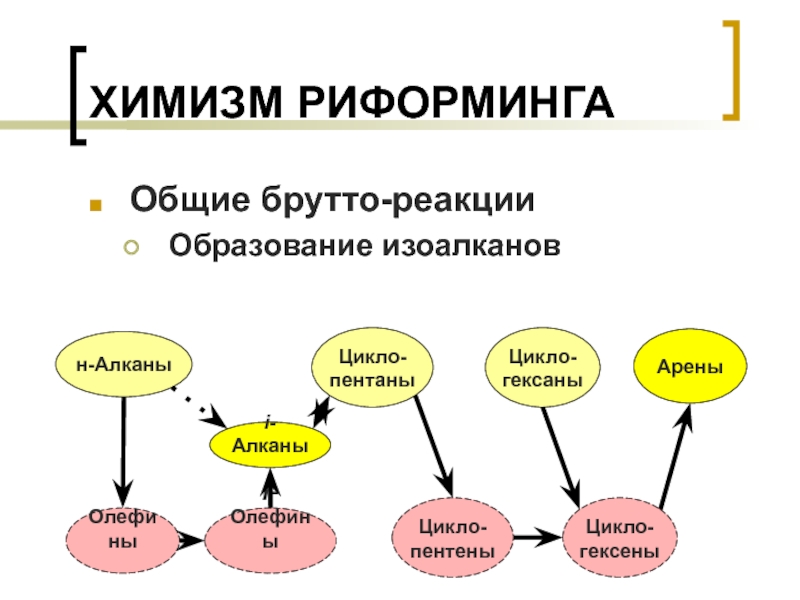 ХИМИЗМ РИФОРМИНГА

Общие брутто-реакции

Образование изоалканов

н-Алканы

Цикло-пентаны

Цикло-гексаны

Арены

i-Алканы

Олефины

Олефины

Цикло-пентены

Цикло-гексены